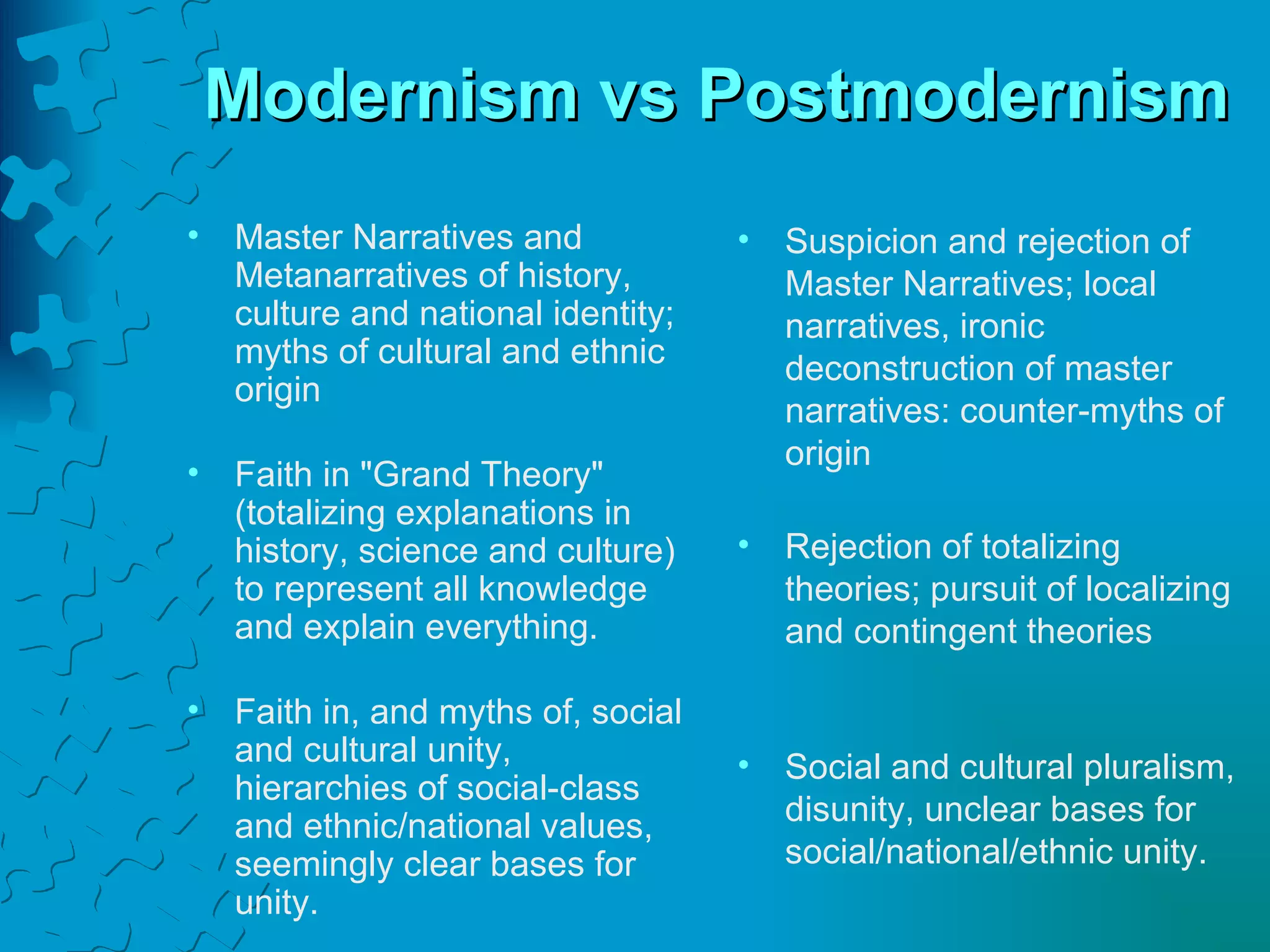 Modernism vs Postmodernism

• Master Narratives and Metanarratives of history, culture and national identity; myths of cultural and ethnic origin

• Faith in "Grand Theory" (totalizing explanations in history, science and culture) to represent all knowledge and explain everything.

• Faith in, and myths of, social and cultural unity, hierarchies of social-class and ethnic/national values, seemingly clear bases for unity.

• Suspicion and rejection of Master Narratives; local narratives, ironic deconstruction of master narratives: counter-myths of origin

• Rejection of totalizing theories; pursuit of localizing and contingent theories

• Social and cultural pluralism, disunity, unclear bases for social/national/ethnic unity.